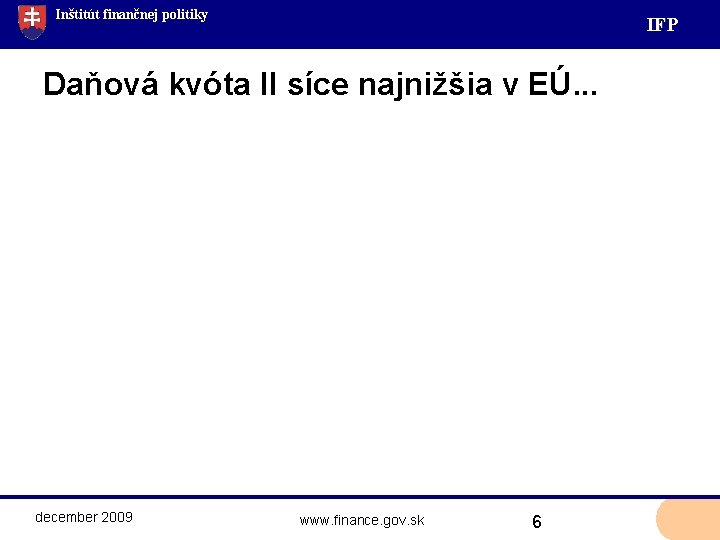 Inštitút finančnej politiky

IFP

Daňová kvóta II síce najnižšia v EÚ...

december 2009

www.finance.gov.sk

6